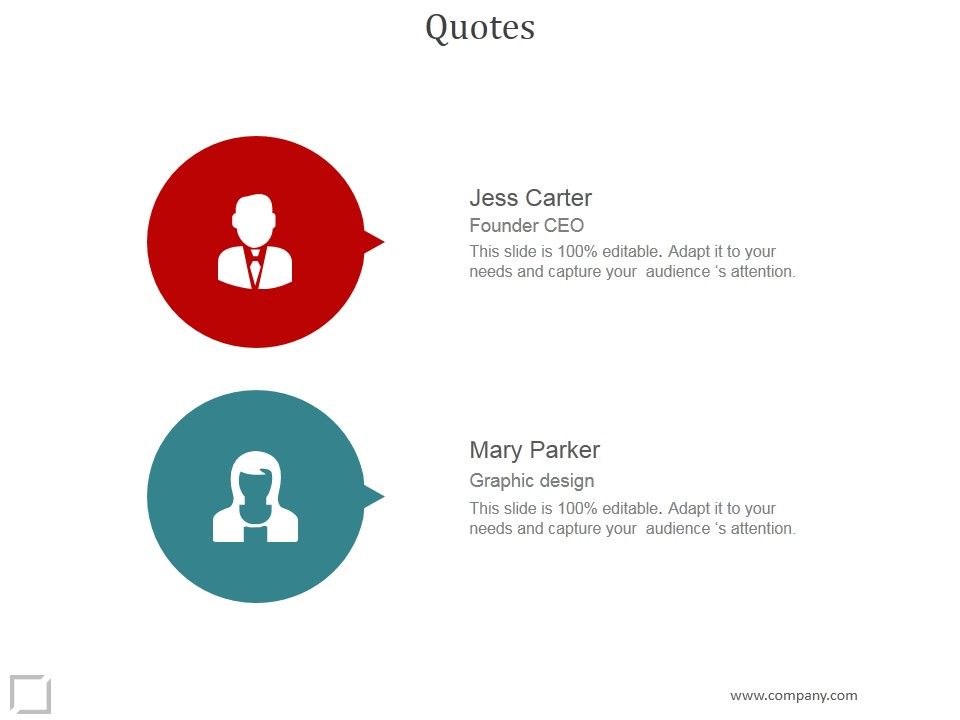 Quotes

Jess Carter

Founder CEO

This slide is 100% editable. Adapt it to your needs and capture your audience ‘s attention.

Mary Parker

Graphic design

This slide is 100% editable. Adapt it to your needs and capture your audience ‘s attention.

www.company.com